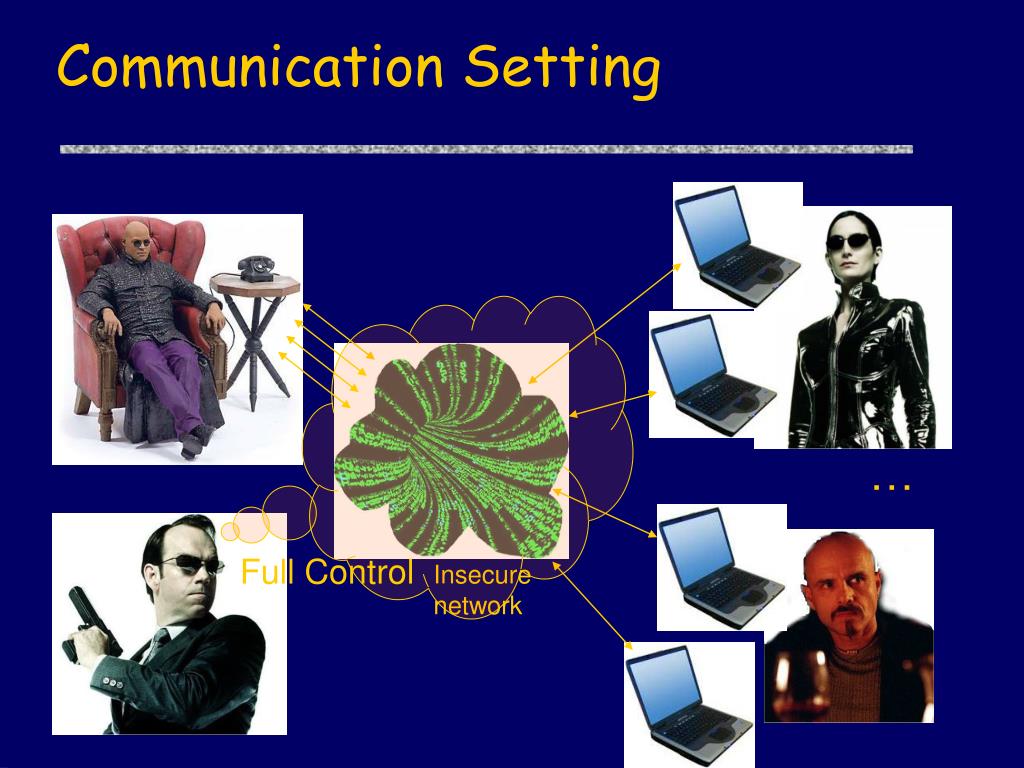 Communication Setting

…

Full Control

Insecure network